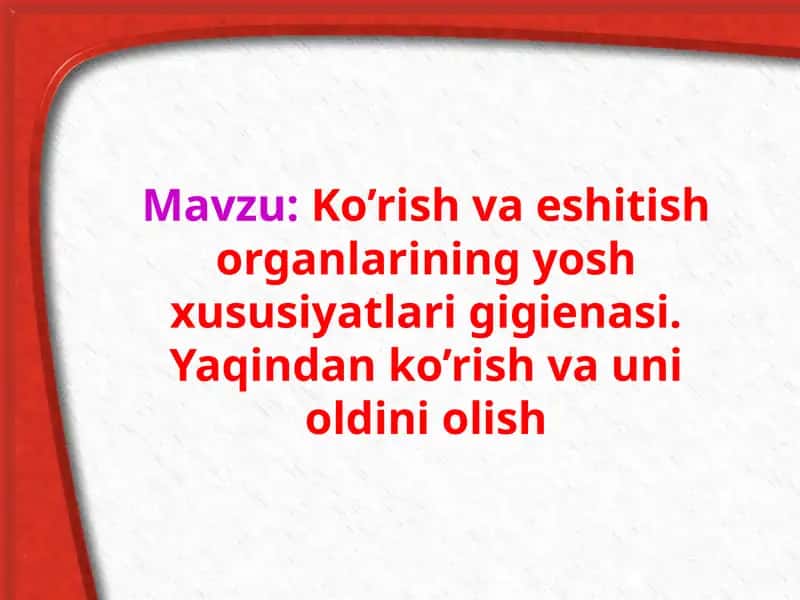 Mavzu: Ko’rish va eshitish organlarining yosh xususiyatlari gigienasi. Yaqindan ko’rish va uni oldini olish